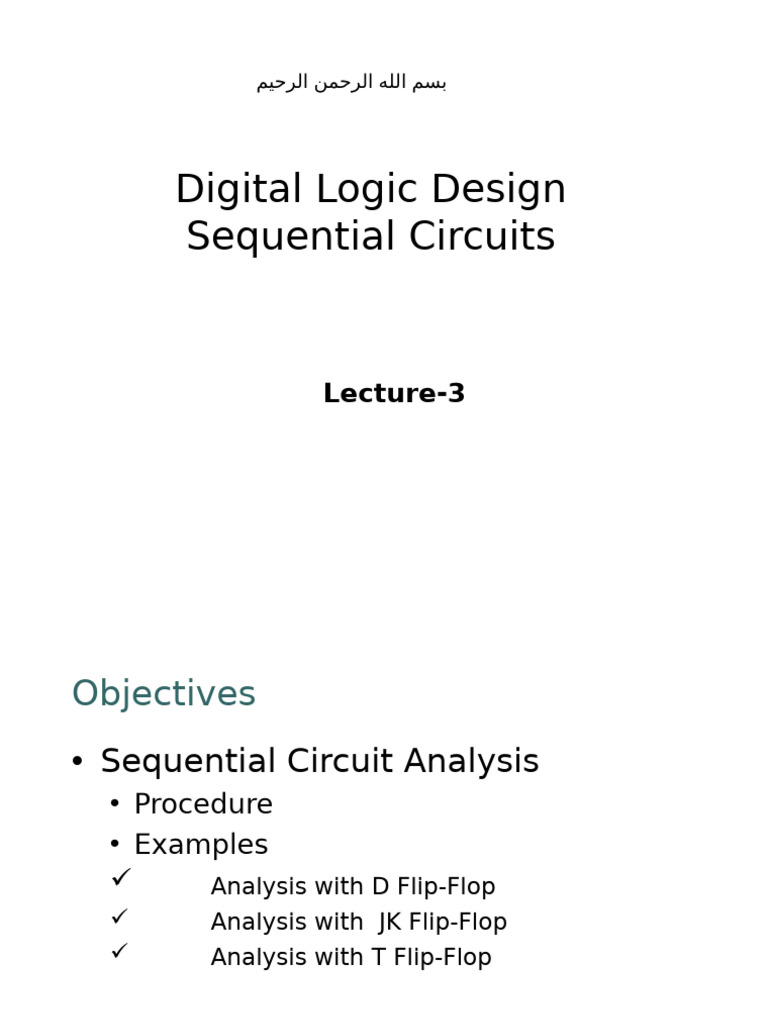 بسم الله الرحمن الرحيم

Digital Logic Design
Sequential Circuits

Lecture-3

Objectives

• Sequential Circuit Analysis
  • Procedure
  • Examples
  ✓ Analysis with D Flip-Flop
  ✓ Analysis with JK Flip-Flop
  ✓ Analysis with T Flip-Flop